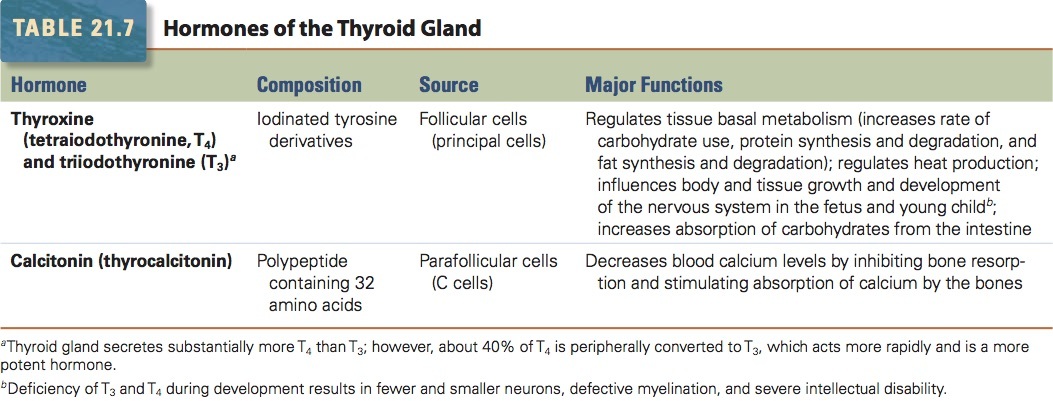 TABLE 21.7 Hormones of the Thyroid Gland

| Hormone | Composition | Source | Major Functions |
|---|---|---|---|
| Thyroxine (tetraiodothyronine, $T_4$) and triiodothyronine ($T_3$)$^a$ | Iodinated tyrosine derivatives | Follicular cells (principal cells) | Regulates tissue basal metabolism (increases rate of carbohydrate use, protein synthesis and degradation, and fat synthesis and degradation); regulates heat production; influences body and tissue growth and development of the nervous system in the fetus and young child$^b$; increases absorption of carbohydrates from the intestine |
| Calcitonin (thyrocalcitonin) | Polypeptide containing 32 amino acids | Parafollicular cells (C cells) | Decreases blood calcium levels by inhibiting bone resorption and stimulating absorption of calcium by the bones |

$^a$Thyroid gland secretes substantially more $T_4$ than $T_3$; however, about 40% of $T_4$ is peripherally converted to $T_3$, which acts more rapidly and is a more potent hormone.

$^b$Deficiency of $T_3$ and $T_4$ during development results in fewer and smaller neurons, defective myelination, and severe intellectual disability.